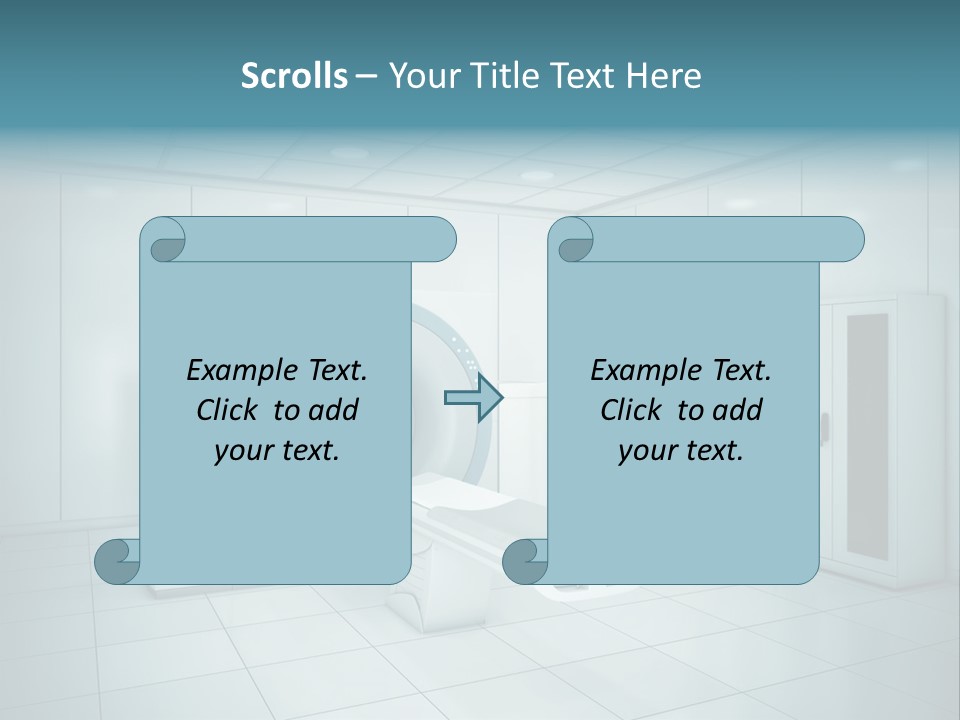 Scrolls – Your Title Text Here

Example Text. Click to add your text.

Example Text. Click to add your text.